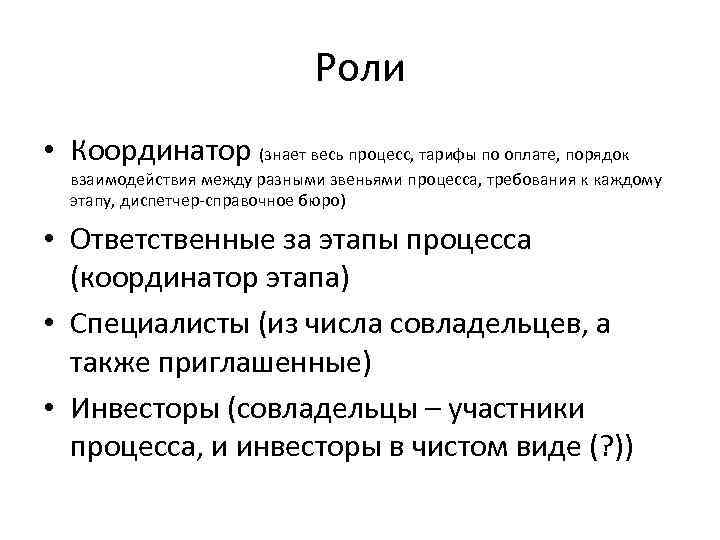 Роли

• Координатор (знает весь процесс, тарифы по оплате, порядок взаимодействия между разными звеньями процесса, требования к каждому этапу, диспетчер-справочное бюро)

• Ответственные за этапы процесса (координатор этапа)

• Специалисты (из числа совладельцев, а также приглашенные)

• Инвесторы (совладельцы – участники процесса, и инвесторы в чистом виде (?))